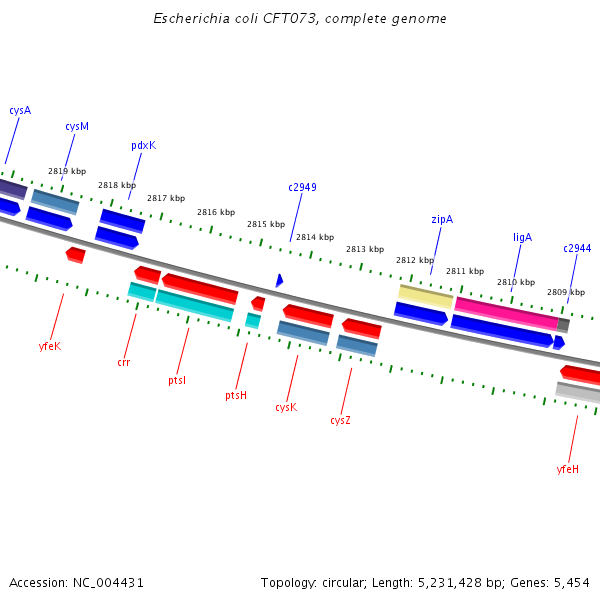 Escherichia coli CFT073, complete genome

cysA
cysM
pdxK
c2949
zipA
ligA
c2944

2819 kbp
2818 kbp
2817 kbp
2816 kbp
2815 kbp
2814 kbp
2813 kbp
2812 kbp
2811 kbp
2810 kbp
2809 kbp

yfeK
crr
ptsI
ptsH
cysK
cysZ
yfeH

Accession: NC_004431

Topology: circular; Length: 5,231,428 bp; Genes: 5,454